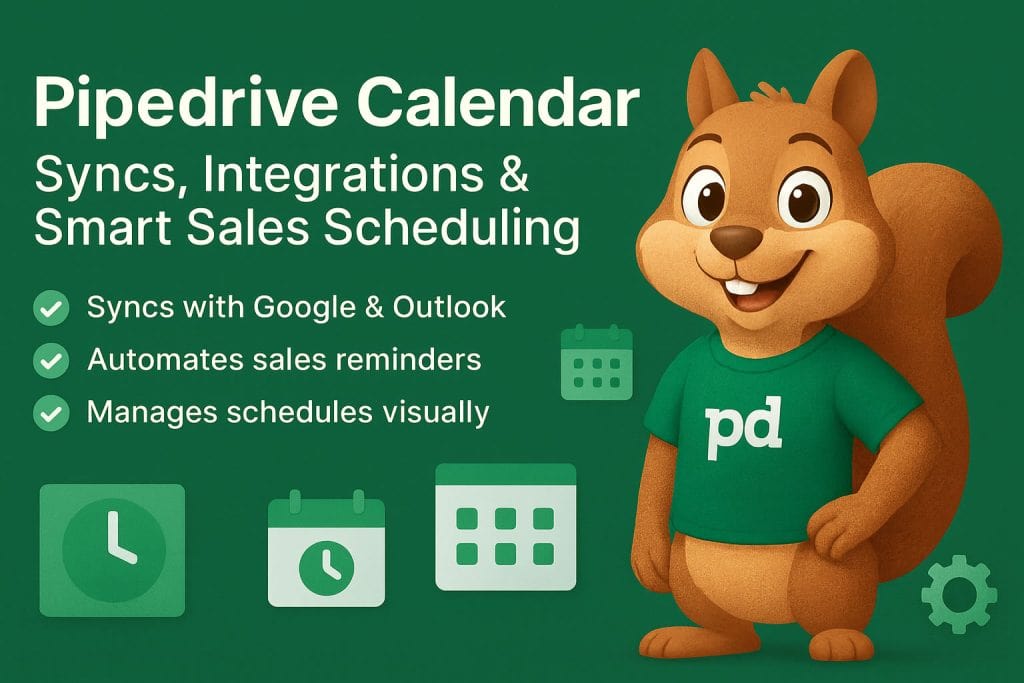 Pipedrive Calendar
Syncs, Integrations & Smart Sales Scheduling

Syncs with Google & Outlook
Automates sales reminders
Manages schedules visually

pd